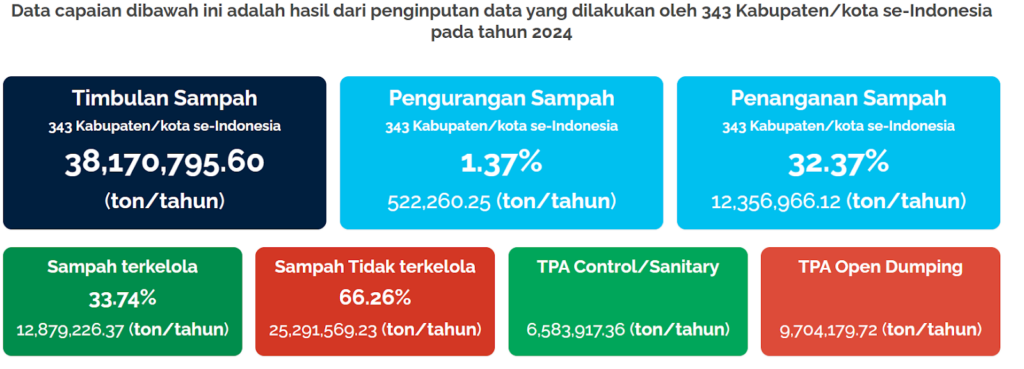 Data capaian dibawah ini adalah hasil dari penginputan data yang dilakukan oleh 343 Kabupaten/kota se-Indonesia pada tahun 2024

Timbulan Sampah
343 Kabupaten/kota se-Indonesia
38,170,795.60
(ton/tahun)

Pengurangan Sampah
343 Kabupaten/kota se-Indonesia
1.37%
522,260.25 (ton/tahun)

Penanganan Sampah
343 Kabupaten/kota se-Indonesia
32.37%
12,356,966.12 (ton/tahun)

Sampah terkelola
33.74%
12,879,226.37 (ton/tahun)

Sampah Tidak terkelola
66.26%
25,291,569.23 (ton/tahun)

TPA Control/Sanitary
6,583,917.36 (ton/tahun)

TPA Open Dumping
9,704,179.72 (ton/tahun)